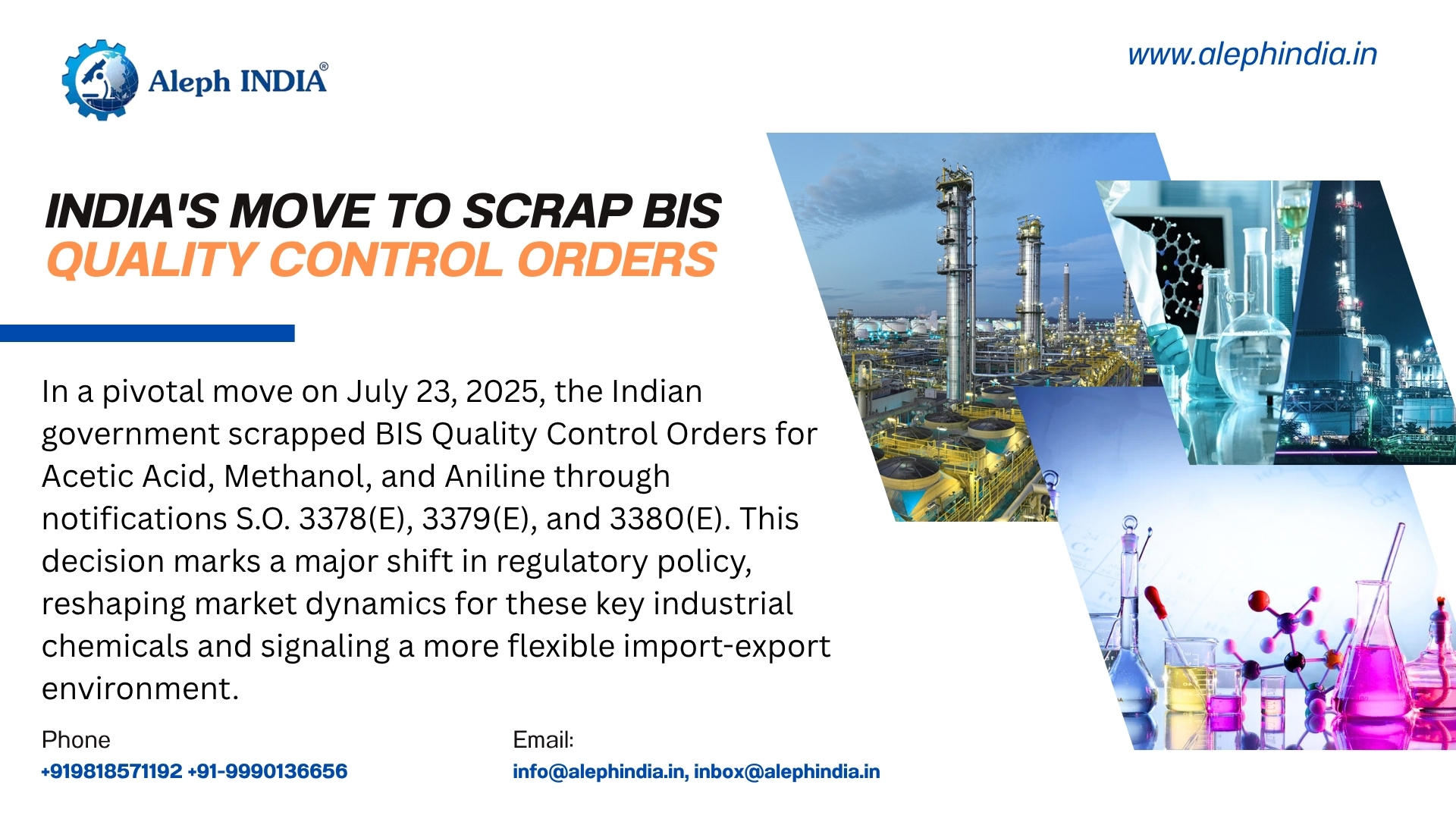 Aleph INDIA®

www.alephindia.in

INDIA'S MOVE TO SCRAP BIS QUALITY CONTROL ORDERS

In a pivotal move on July 23, 2025, the Indian government scrapped BIS Quality Control Orders for Acetic Acid, Methanol, and Aniline through notifications S.O. 3378(E), 3379(E), and 3380(E). This decision marks a major shift in regulatory policy, reshaping market dynamics for these key industrial chemicals and signaling a more flexible import-export environment.

Phone
+919818571192 +91-9990136656

Email:
info@alephindia.in, inbox@alephindia.in